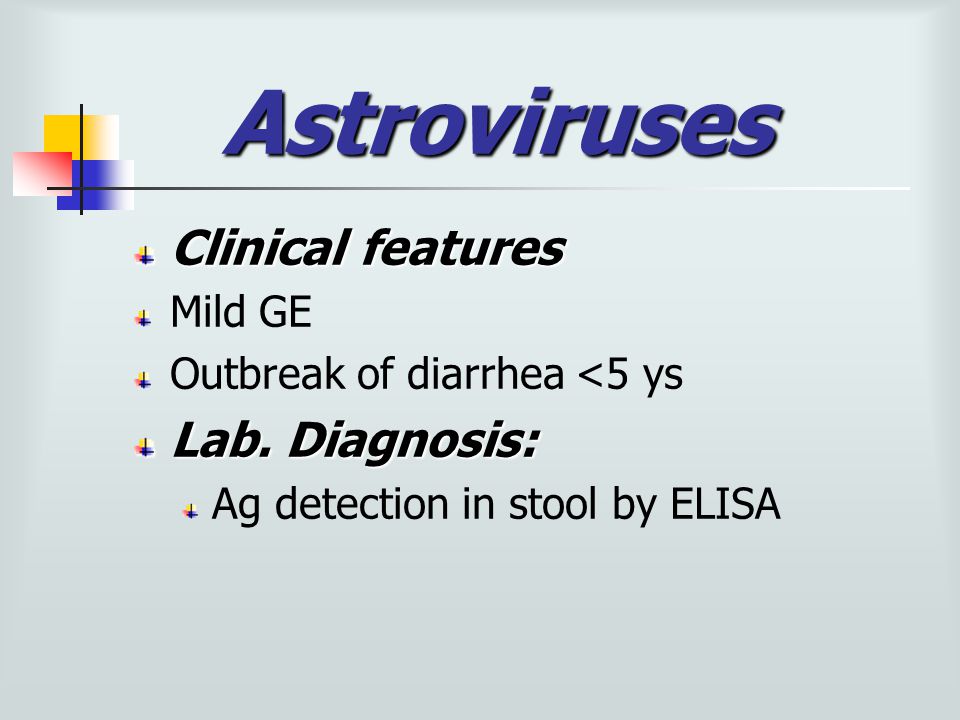 Astroviruses

Clinical features

Mild GE

Outbreak of diarrhea <5 ys

Lab. Diagnosis:

Ag detection in stool by ELISA